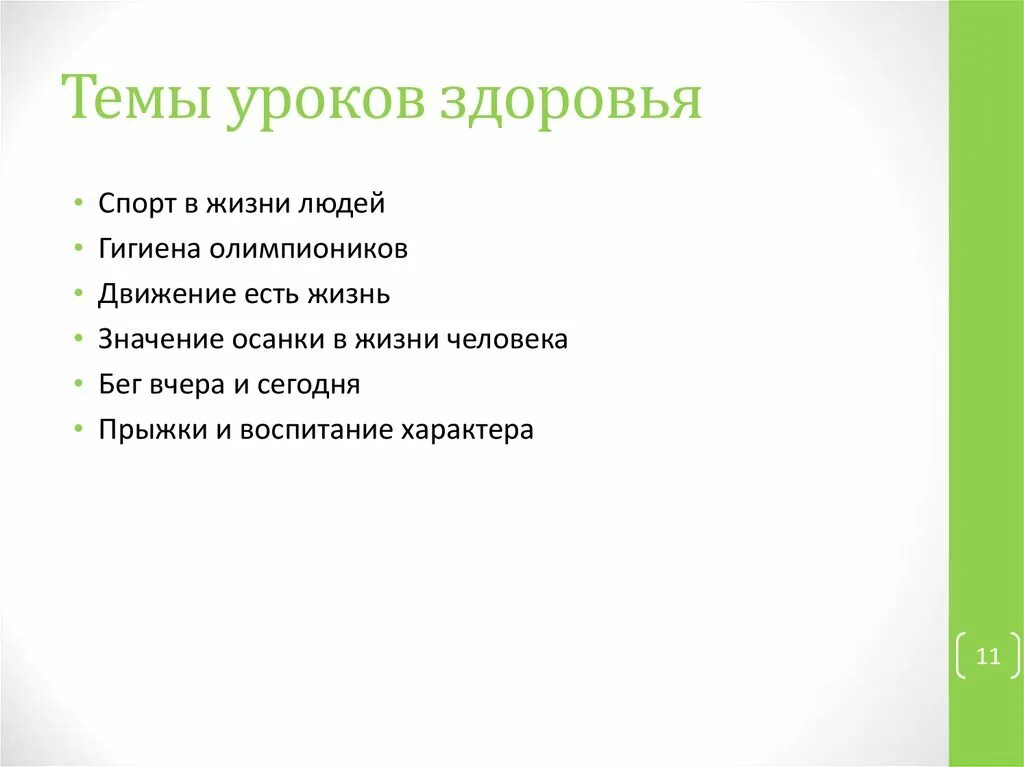 Темы уроков здоровья

• Спорт в жизни людей
• Гигиена олимпиоников
• Движение есть жизнь
• Значение осанки в жизни человека
• Бег вчера и сегодня
• Прыжки и воспитание характера

11